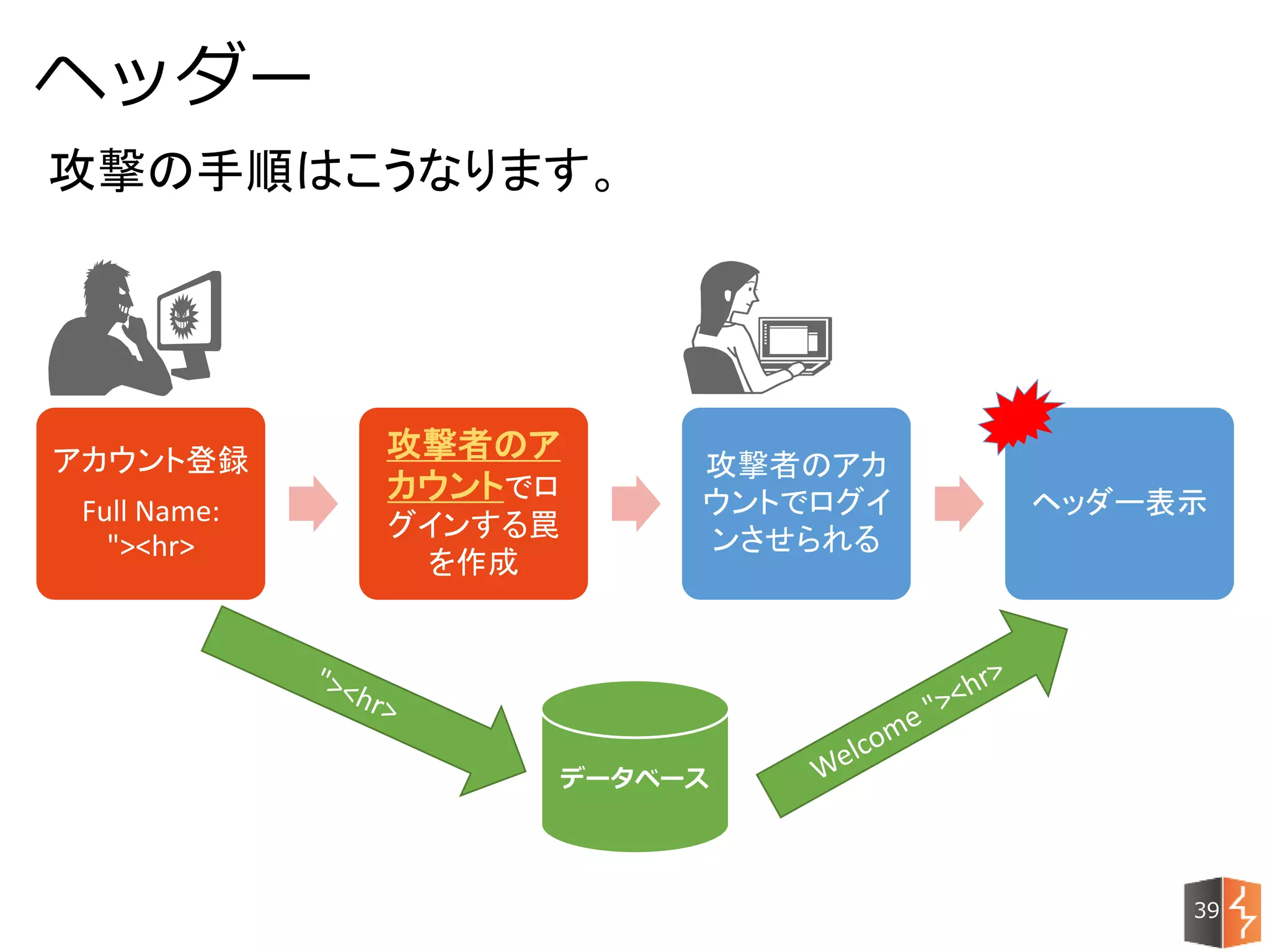 ヘッダー

攻撃の手順はこうなります。

アカウント登録

Full Name: "><hr>

攻撃者のアカウントでログインする罠を作成

攻撃者のアカウントでログインさせられる

ヘッダー表示

"><hr>

データベース

Welcome "><hr>

39